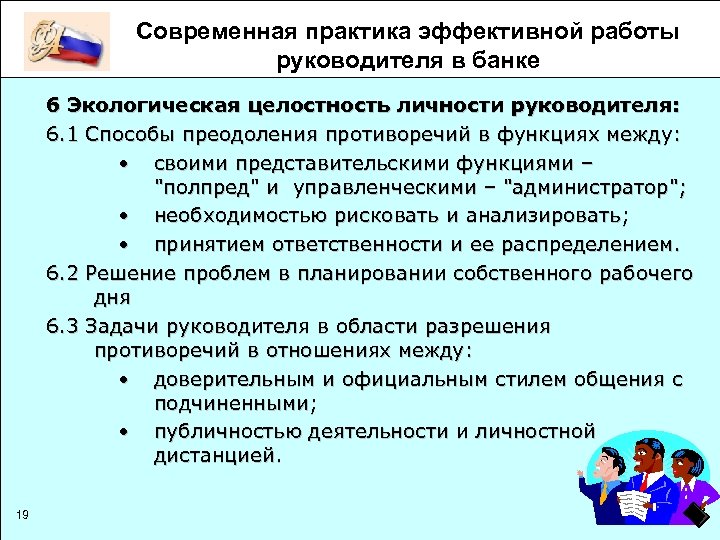 Современная практика эффективной работы руководителя в банке

6 Экологическая целостность личности руководителя:

6.1 Способы преодоления противоречий в функциях между:

• своими представительскими функциями – "полпред" и управленческими – "администратор";

• необходимостью рисковать и анализировать;

• принятием ответственности и ее распределением.

6.2 Решение проблем в планировании собственного рабочего дня

6.3 Задачи руководителя в области разрешения противоречий в отношениях между:

• доверительным и официальным стилем общения с подчиненными;

• публичностью деятельности и личностной дистанцией.

19